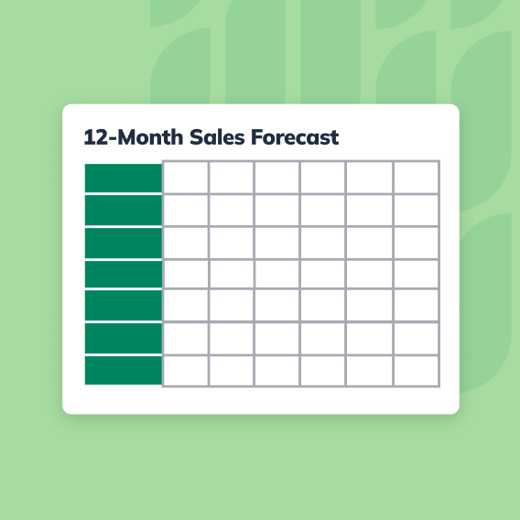 12-Month Sales Forecast